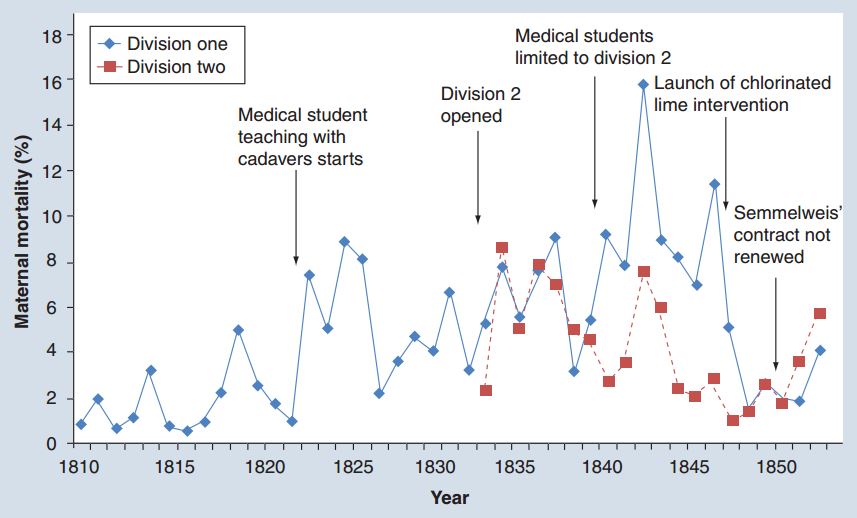 Division one
Division two

Medical student teaching with cadavers starts

Division 2 opened

Medical students limited to division 2

Launch of chlorinated lime intervention

Semmelweis' contract not renewed

Maternal mortality (%)

18
16
14
12
10
8
6
4
2
0

1810 1815 1820 1825 1830 1835 1840 1845 1850

Year